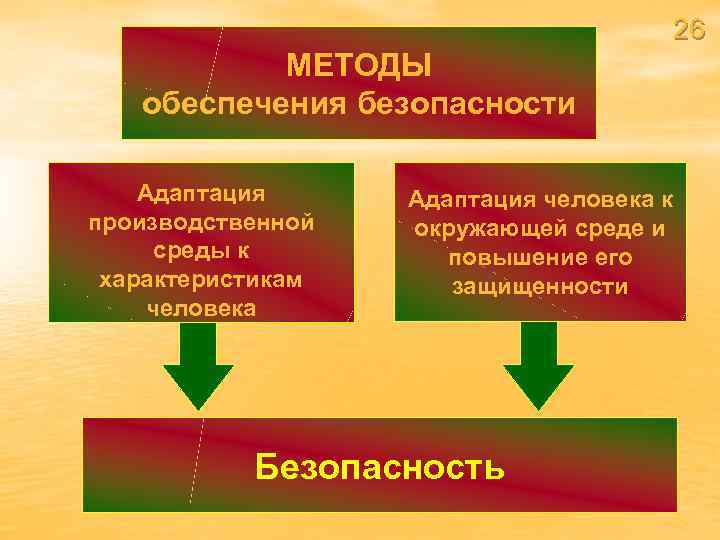 26

МЕТОДЫ обеспечения безопасности

Адаптация производственной среды к характеристикам человека

Адаптация человека к окружающей среде и повышение его защищенности

Безопасность